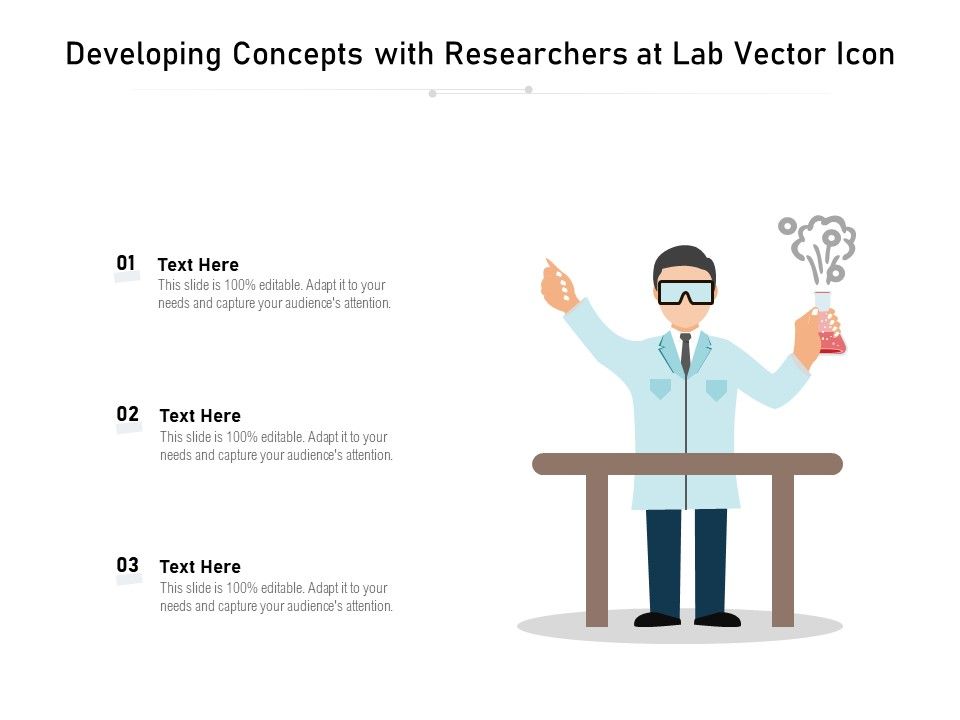 Developing Concepts with Researchers at Lab Vector Icon

01 Text Here
This slide is 100% editable. Adapt it to your needs and capture your audience's attention.

02 Text Here
This slide is 100% editable. Adapt it to your needs and capture your audience's attention.

03 Text Here
This slide is 100% editable. Adapt it to your needs and capture your audience's attention.